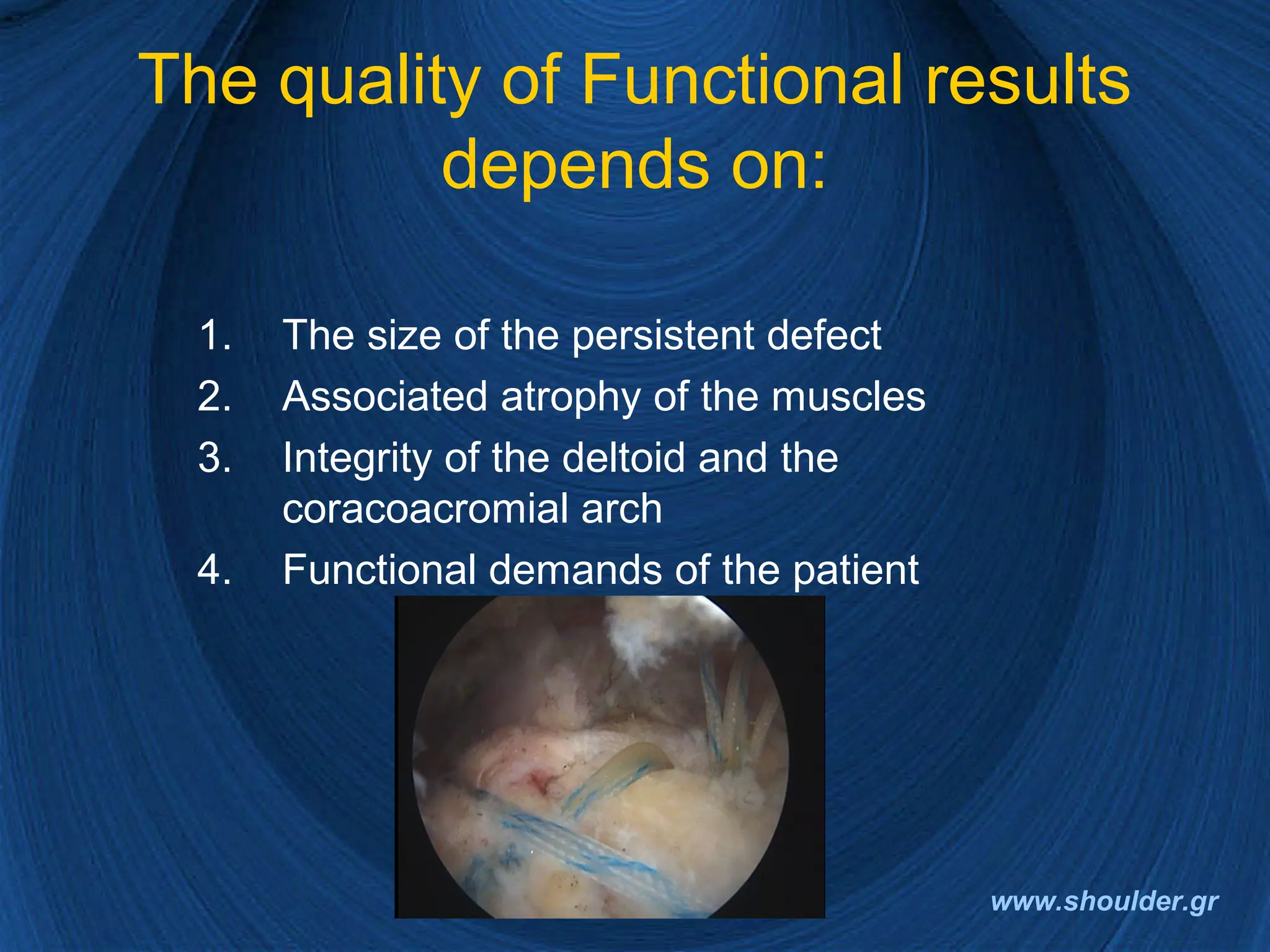 The quality of Functional results depends on:

1. The size of the persistent defect
2. Associated atrophy of the muscles
3. Integrity of the deltoid and the coracoacromial arch
4. Functional demands of the patient

www.shoulder.gr